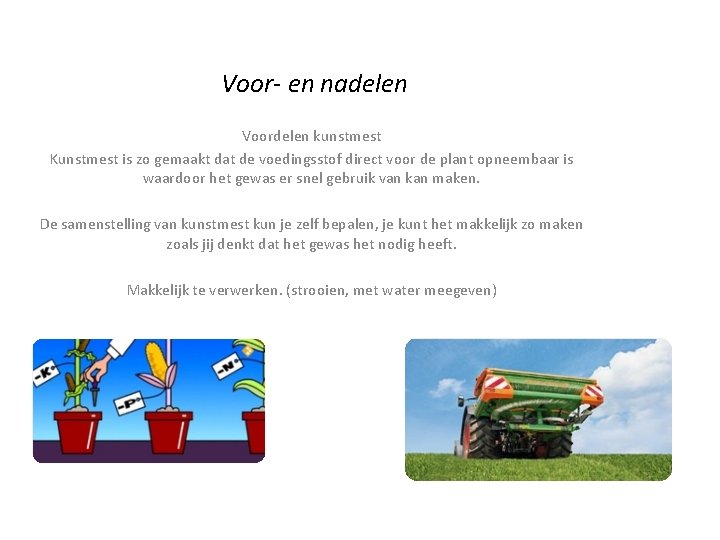 Voor- en nadelen

Voordelen kunstmest
Kunstmest is zo gemaakt dat de voedingsstof direct voor de plant opneembaar is waardoor het gewas er snel gebruik van kan maken.

De samenstelling van kunstmest kun je zelf bepalen, je kunt het makkelijk zo maken zoals jij denkt dat het gewas het nodig heeft.

Makkelijk te verwerken. (strooien, met water meegeven)

-K-

-P-

-N-